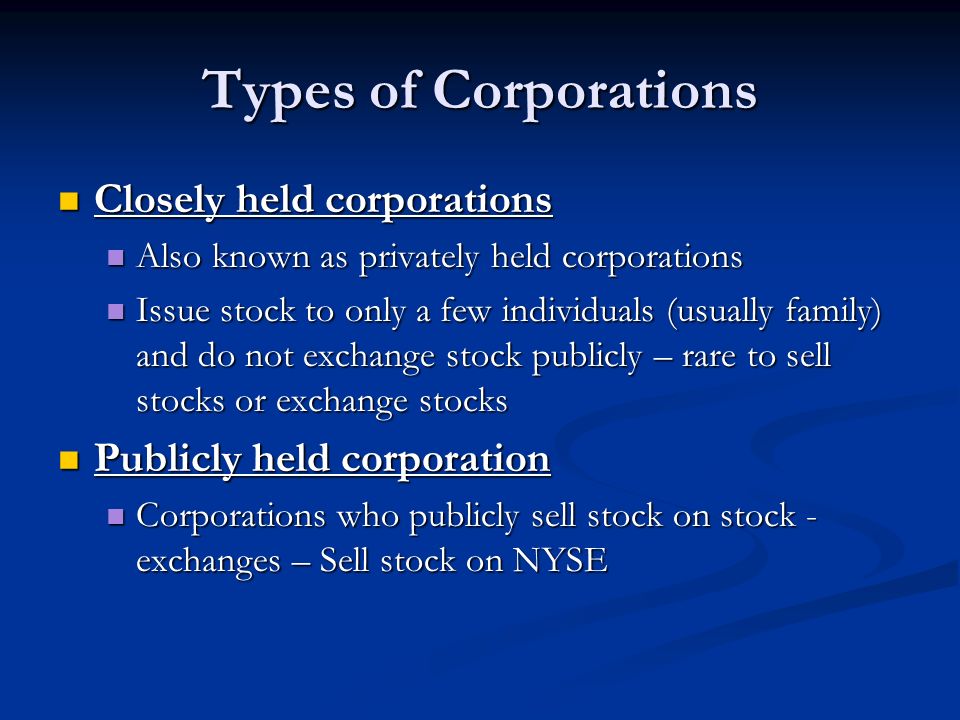 Types of Corporations

Closely held corporations

Also known as privately held corporations

Issue stock to only a few individuals (usually family) and do not exchange stock publicly – rare to sell stocks or exchange stocks

Publicly held corporation

Corporations who publicly sell stock on stock - exchanges – Sell stock on NYSE